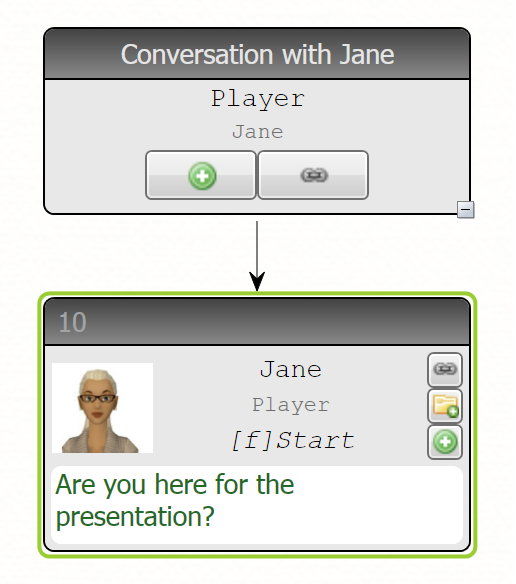 Conversation with Jane

Player

Jane

10

Jane

Player

[f]Start

Are you here for the presentation?